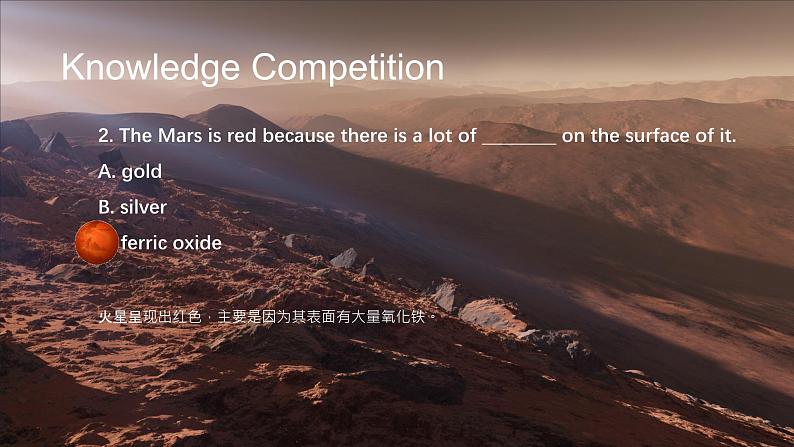 Knowledge Competition

2. The Mars is red because there is a lot of ________ on the surface of it.

A. gold

B. silver

ferric oxide

火星呈现出红色，主要是因为其表面有大量氧化铁。